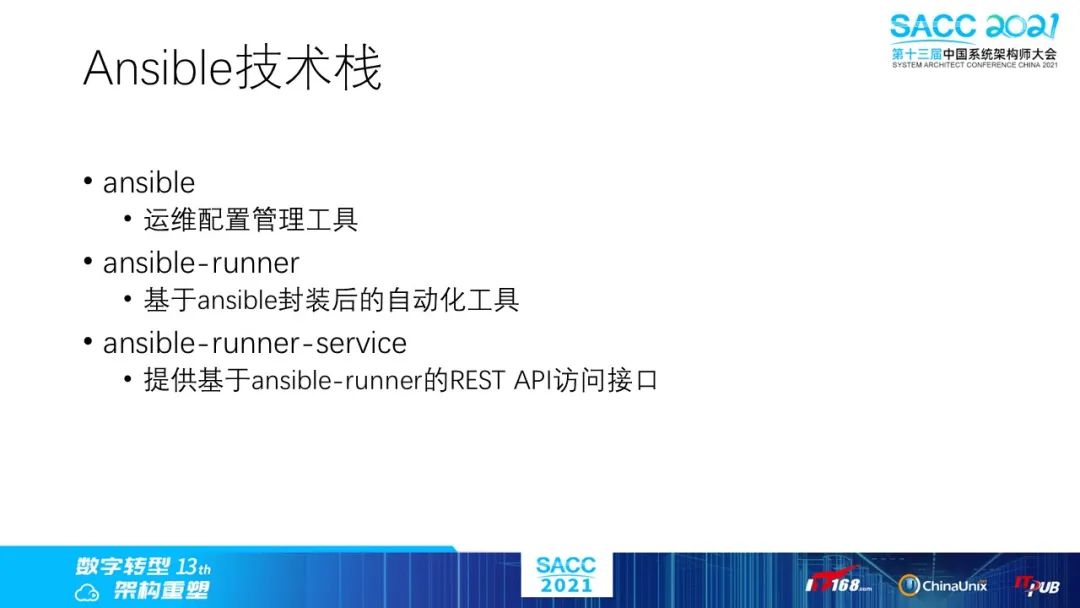 SACC 2021
第十三届中国系统架构师大会
SYSTEM ARCHITECT CONFERENCE CHINA 2021

Ansible技术栈

• ansible
  • 运维配置管理工具
• ansible-runner
  • 基于ansible封装后的自动化工具
• ansible-runner-service
  • 提供基于ansible-runner的REST API访问接口

数字转型 13th
架构重塑

SACC
2021

IT168.com ChinaUnix ITPUB